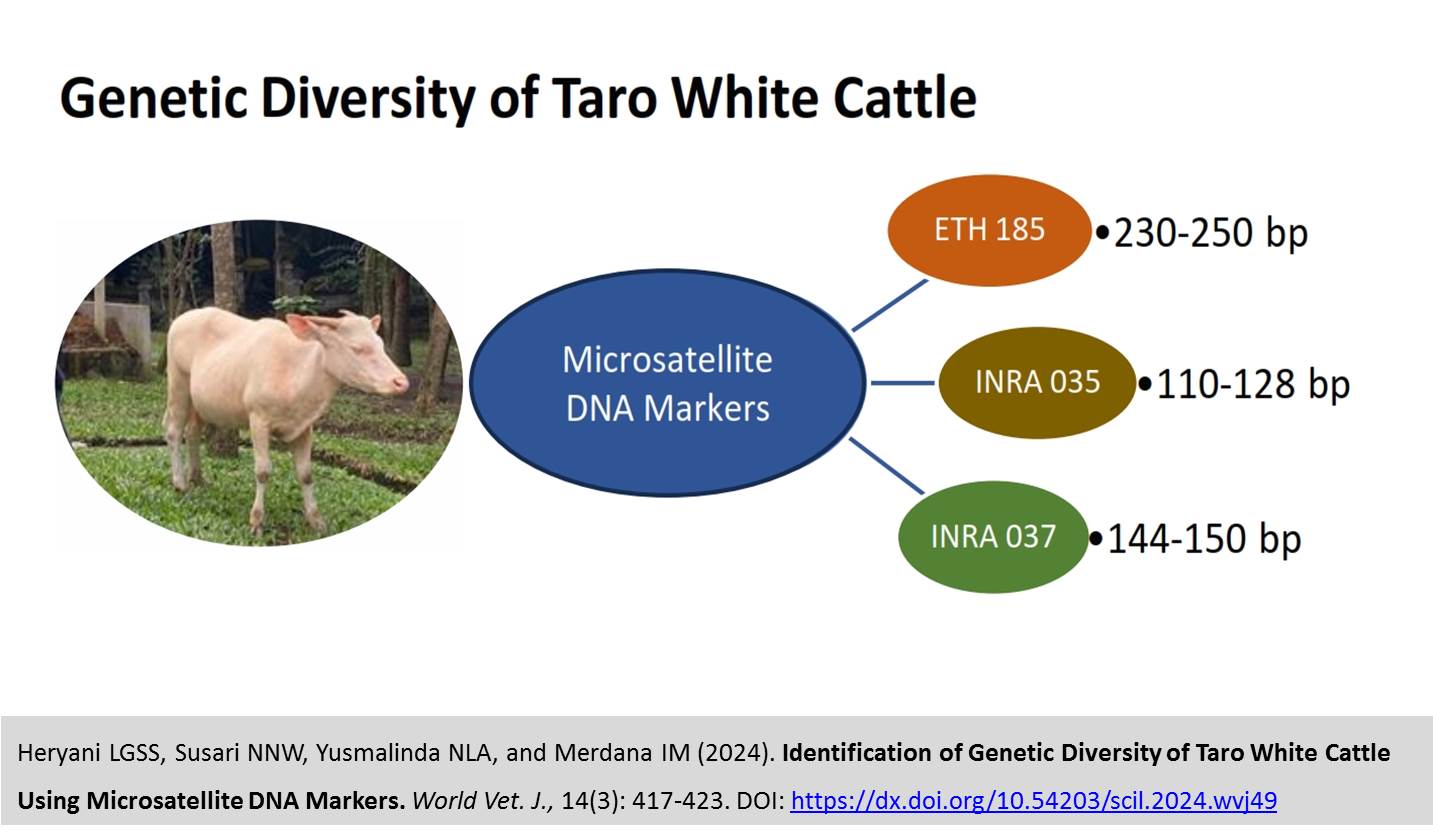 Genetic Diversity of Taro White Cattle

Microsatellite DNA Markers

ETH 185 •230-250 bp

INRA 035 •110-128 bp

INRA 037 •144-150 bp

Heryani LGSS, Susari NNW, Yusmalinda NLA, and Merdana IM (2024). Identification of Genetic Diversity of Taro White Cattle Using Microsatellite DNA Markers. World Vet. J., 14(3): 417-423. DOI: https://dx.doi.org/10.54203/scil.2024.wvj49